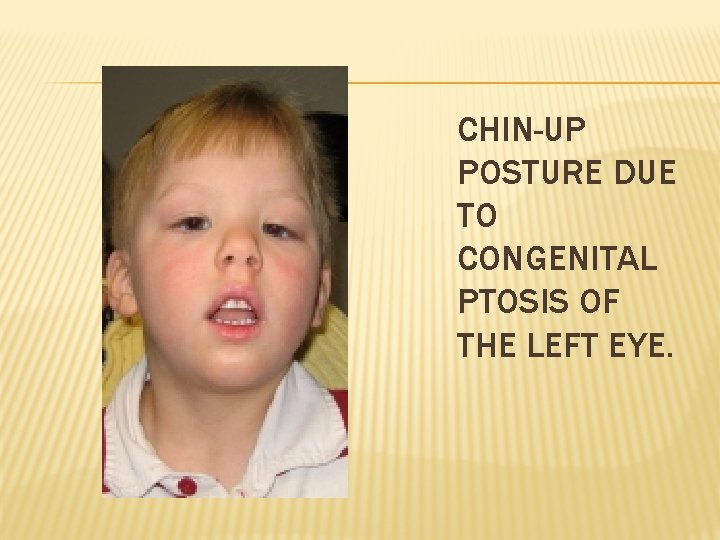 CHIN-UP POSTURE DUE TO CONGENITAL PTOSIS OF THE LEFT EYE.